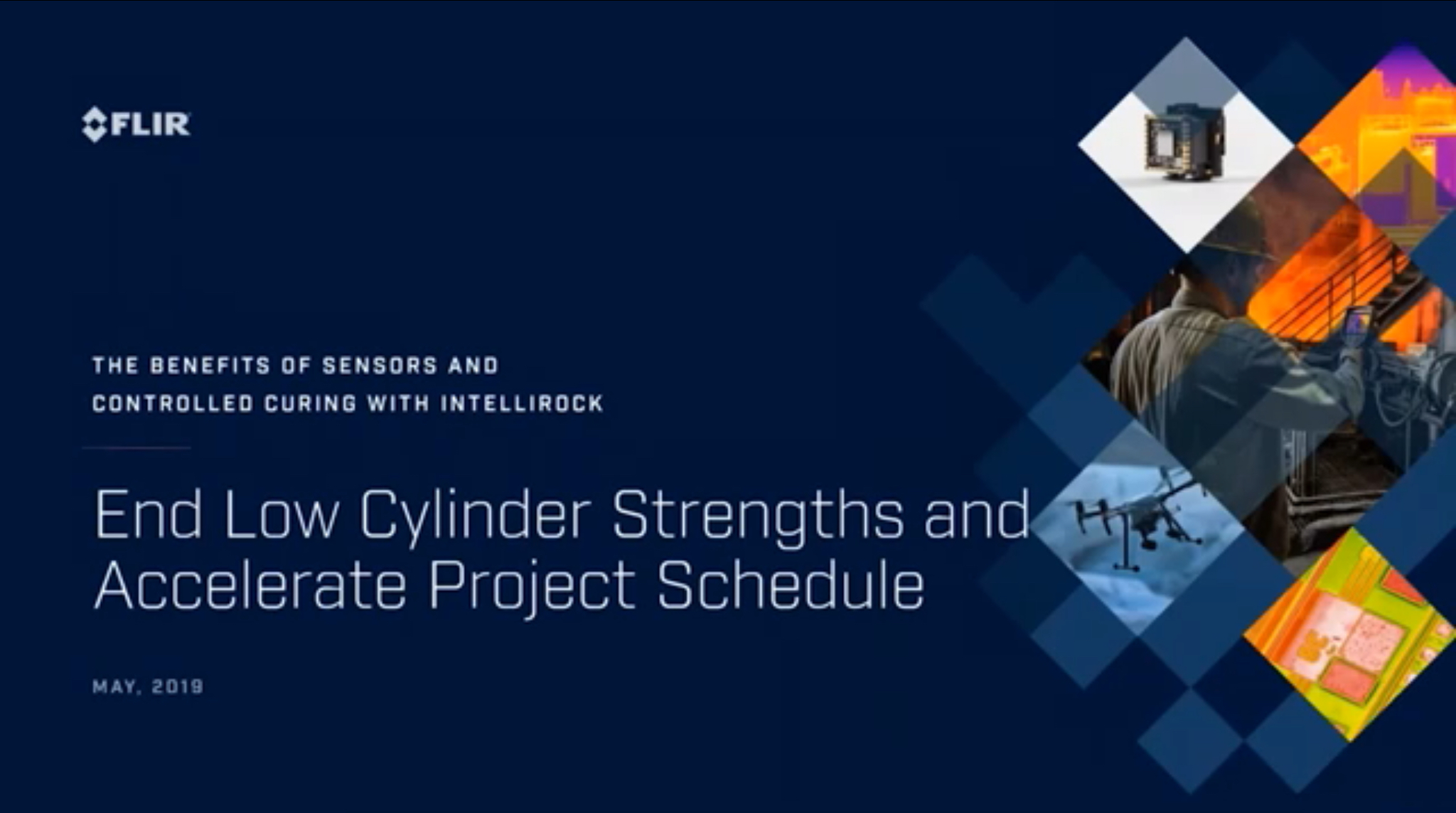 FLIR

THE BENEFITS OF SENSORS AND CONTROLLED CURING WITH INTELLIROCK

End Low Cylinder Strengths and Accelerate Project Schedule

MAY, 2019